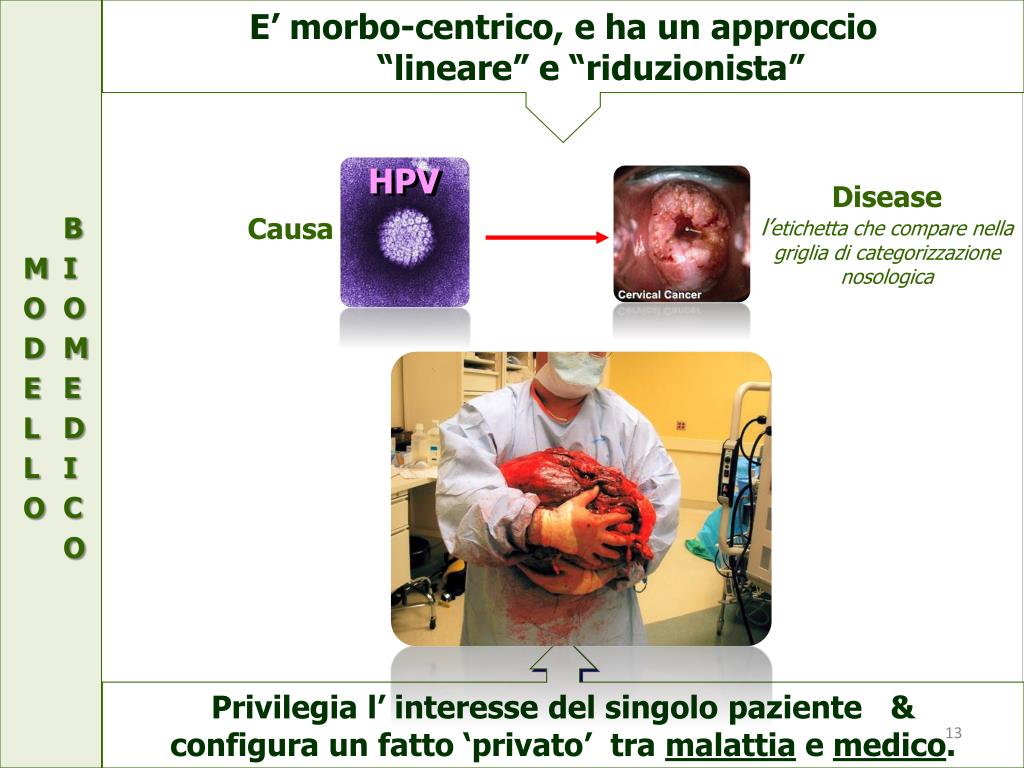 E’ morbo-centrico, e ha un approccio “lineare” e “riduzionista”

MODELLO

BIOMEDICO

Causa

HPV

Cervical Cancer

Disease
l’etichetta che compare nella griglia di categorizzazione nosologica

Privilegia l’ interesse del singolo paziente & configura un fatto ‘privato’ tra malattia e medico.

13